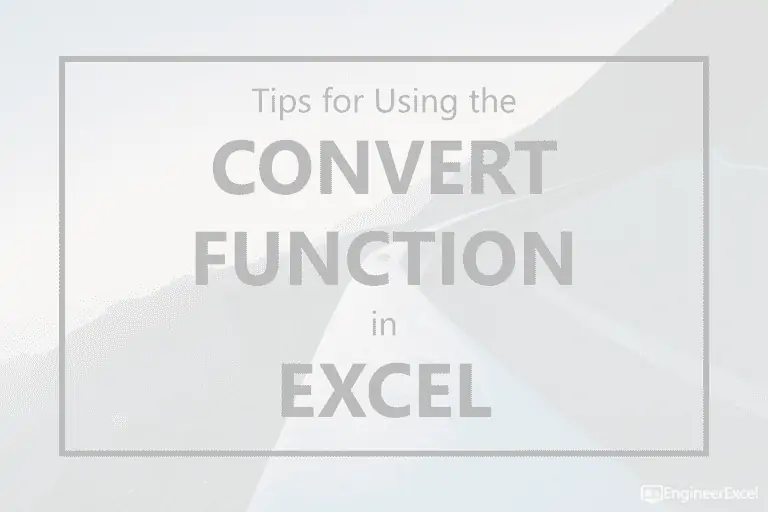 Tips for Using the

CONVERT FUNCTION

in

EXCEL

EngineerExcel